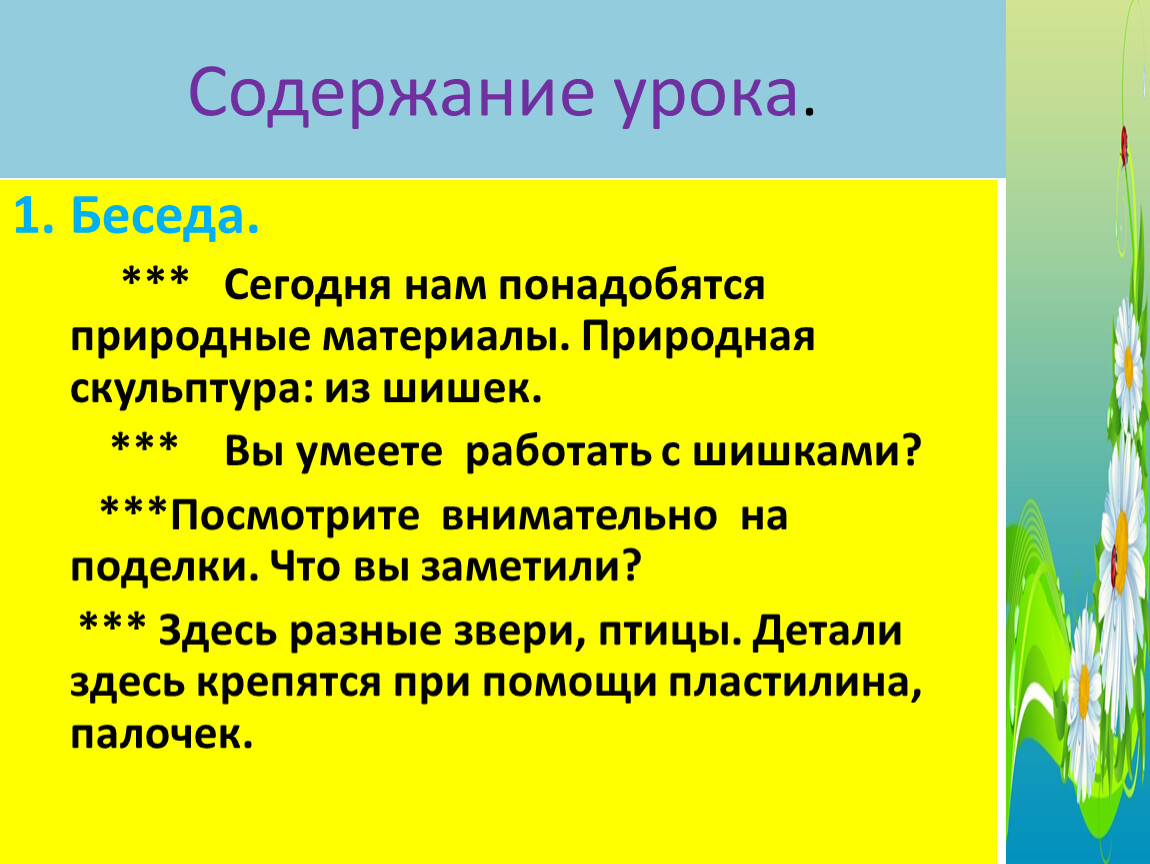 Содержание урока.

1. Беседа.

*** Сегодня нам понадобятся природные материалы. Природная скульптура: из шишек.

*** Вы умеете работать с шишками?

***Посмотрите внимательно на поделки. Что вы заметили?

*** Здесь разные звери, птицы. Детали здесь крепятся при помощи пластилина, палочек.